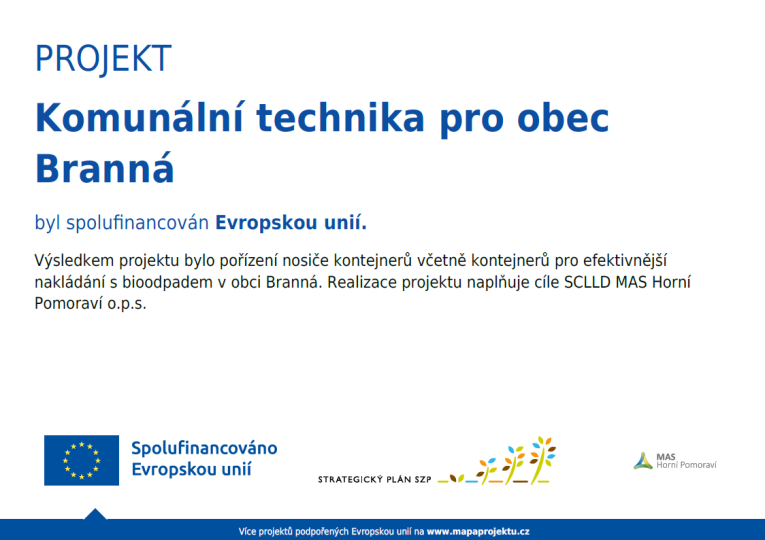 PROJEKT

Komunální technika pro obec Branná

byl spolufinancován Evropskou unií.

Výsledkem projektu bylo pořízení nosiče kontejnerů včetně kontejnerů pro efektivnější nakládání s bioodpadem v obci Branná. Realizace projektu naplňuje cíle SCLLD MAS Horní Pomoraví o.p.s.

Spolufinancováno Evropskou unií

STRATEGICKÝ PLÁN SZP

MAS Horní Pomoraví

Více projektů podpořených Evropskou unií na www.mapaprojektu.cz